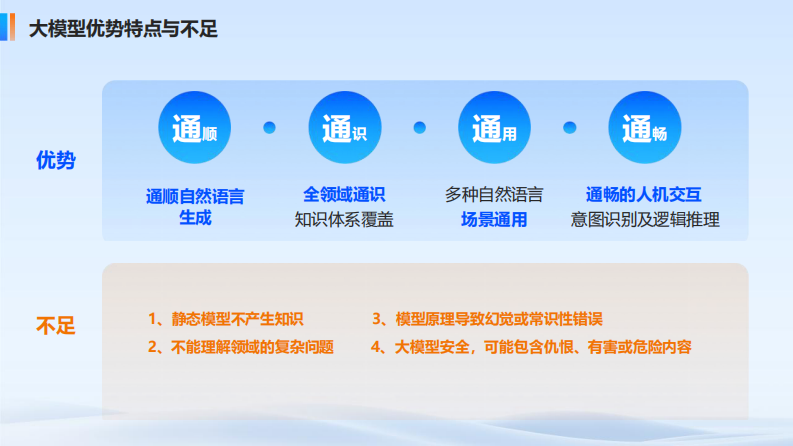 大模型优势特点与不足

优势

通顺

通识

通用

通畅

通顺自然语言生成

全领域通识
知识体系覆盖

多种自然语言
场景通用

通畅的人机交互
意图识别及逻辑推理

不足

1、静态模型不产生知识

2、不能理解领域的复杂问题

3、模型原理导致幻觉或常识性错误

4、大模型安全，可能包含仇恨、有害或危险内容